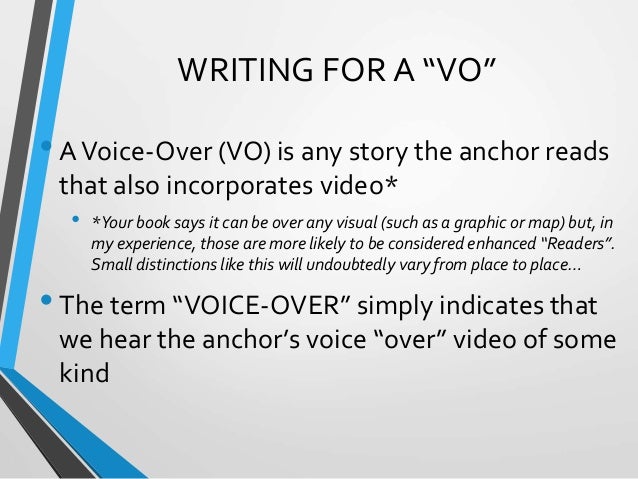 WRITING FOR A “VO”

• A Voice-Over (VO) is any story the anchor reads that also incorporates video*

• *Your book says it can be over any visual (such as a graphic or map) but, in my experience, those are more likely to be considered enhanced “Readers”. Small distinctions like this will undoubtedly vary from place to place…

• The term “VOICE-OVER” simply indicates that we hear the anchor’s voice “over” video of some kind